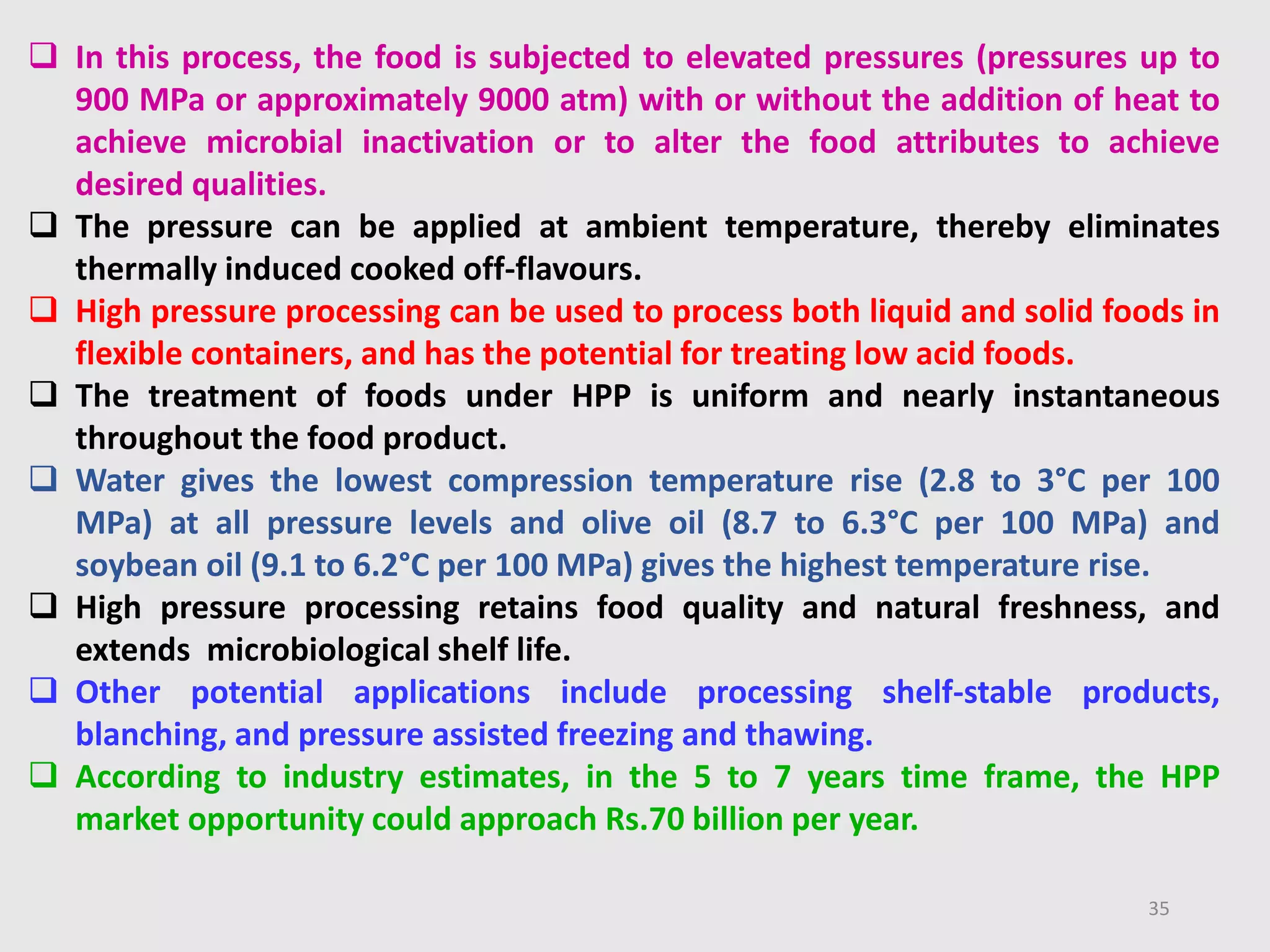 ❑ In this process, the food is subjected to elevated pressures (pressures up to 900 MPa or approximately 9000 atm) with or without the addition of heat to achieve microbial inactivation or to alter the food attributes to achieve desired qualities.

❑ The pressure can be applied at ambient temperature, thereby eliminates thermally induced cooked off-flavours.

❑ High pressure processing can be used to process both liquid and solid foods in flexible containers, and has the potential for treating low acid foods.

❑ The treatment of foods under HPP is uniform and nearly instantaneous throughout the food product.

❑ Water gives the lowest compression temperature rise (2.8 to 3°C per 100 MPa) at all pressure levels and olive oil (8.7 to 6.3°C per 100 MPa) and soybean oil (9.1 to 6.2°C per 100 MPa) gives the highest temperature rise.

❑ High pressure processing retains food quality and natural freshness, and extends microbiological shelf life.

❑ Other potential applications include processing shelf-stable products, blanching, and pressure assisted freezing and thawing.

❑ According to industry estimates, in the 5 to 7 years time frame, the HPP market opportunity could approach Rs.70 billion per year.

35